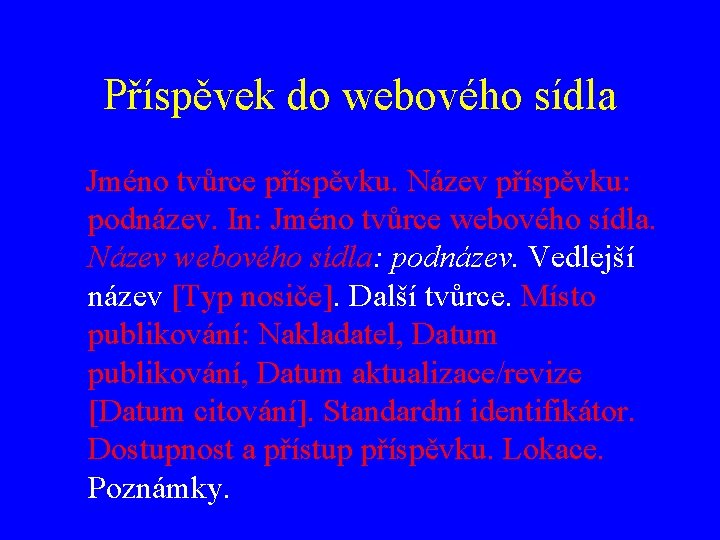 Příspěvek do webového sídla

Jméno tvůrce příspěvku. Název příspěvku: podnázev. In: Jméno tvůrce webového sídla. Název webového sídla: podnázev. Vedlejší název [Typ nosiče]. Další tvůrce. Místo publikování: Nakladatel, Datum publikování, Datum aktualizace/revize [Datum citování]. Standardní identifikátor. Dostupnost a přístup příspěvku. Lokace. Poznámky.